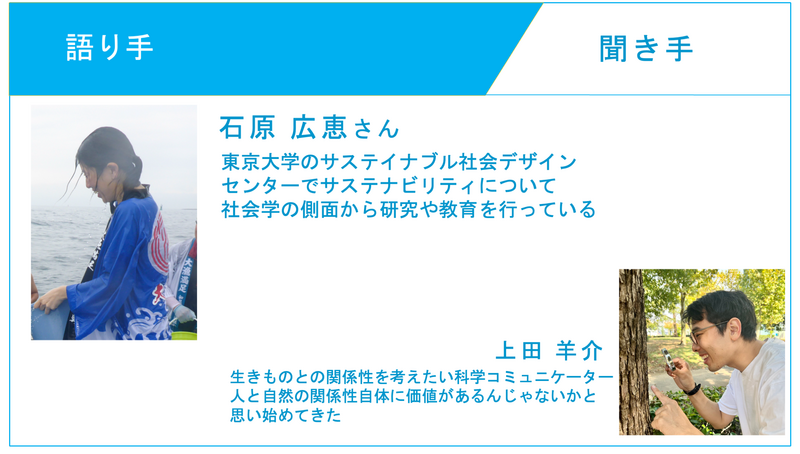 語り手

聞き手

石原 広恵さん

東京大学のサステイナブル社会デザインセンターでサステナビリティについて社会学の側面から研究や教育を行っている

上田 羊介

生きものとの関係性を考えたい科学コミュニケーター
人と自然の関係性自体に価値があるんじゃないかと思い始めてきた